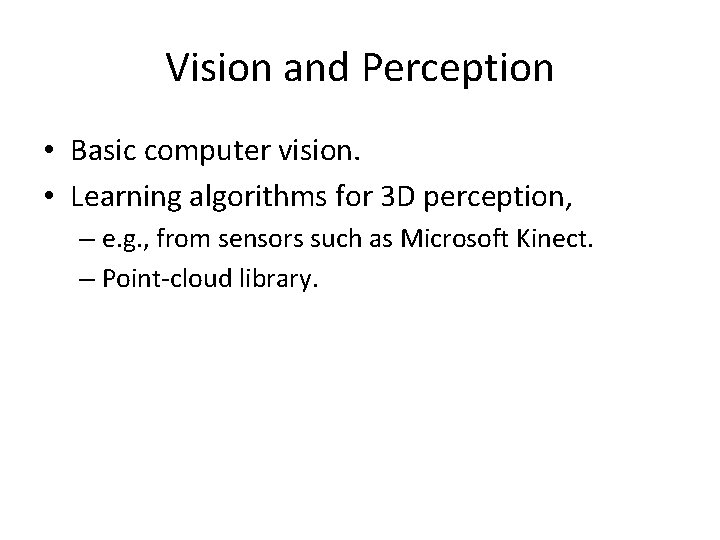 Vision and Perception

• Basic computer vision.
• Learning algorithms for 3D perception,
– e.g., from sensors such as Microsoft Kinect.
– Point-cloud library.